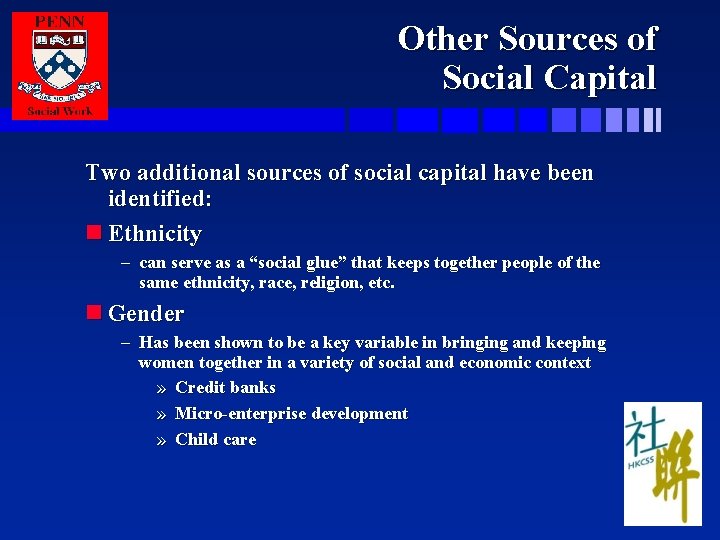 PENN

Social Work

Other Sources of Social Capital

Two additional sources of social capital have been identified:

Ethnicity

– can serve as a “social glue” that keeps together people of the same ethnicity, race, religion, etc.

Gender

– Has been shown to be a key variable in bringing and keeping women together in a variety of social and economic context

» Credit banks

» Micro-enterprise development

» Child care

社聯

HKCSS